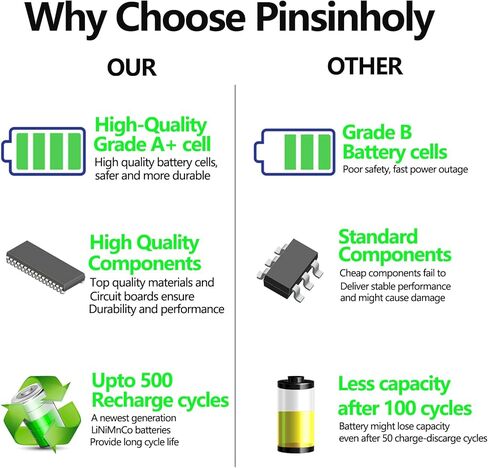 Why Choose Pinsinholy

OUR

High-Quality Grade A+ cell
High quality battery cells, safer and more durable

High Quality Components
Top quality materials and Circuit boards ensure Durability and performance

Upto 500 Recharge cycles
A newest generation LiNiMnCo batteries Provide long cycle life

OTHER

Grade B Battery cells
Poor safety, fast power outage

Standard Components
Cheap components fail to Deliver stable performance and might cause damage

Less capacity after 100 cycles
Battery might lose capacity even after 50 charge-discarge cycles